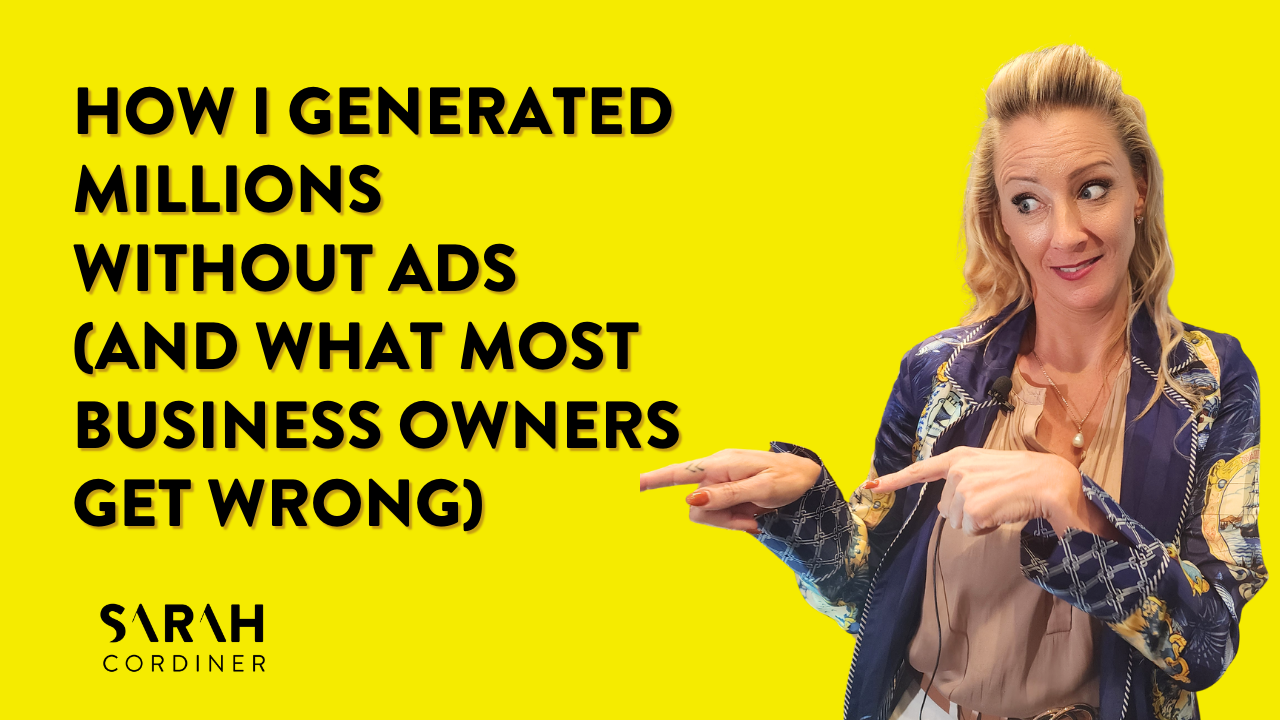 HOW I GENERATED MILLIONS WITHOUT ADS (AND WHAT MOST BUSINESS OWNERS GET WRONG)

SARAH
CORDINER